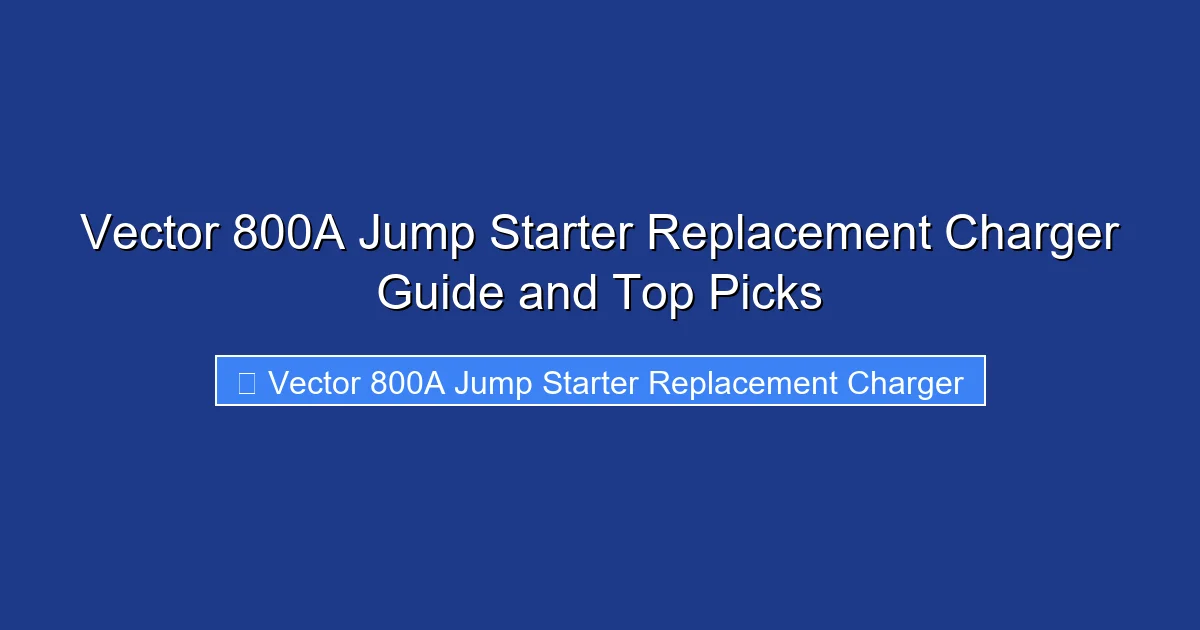 Vector 800A Jump Starter Replacement Charger Guide and Top Picks

Vector 800A Jump Starter Replacement Charger